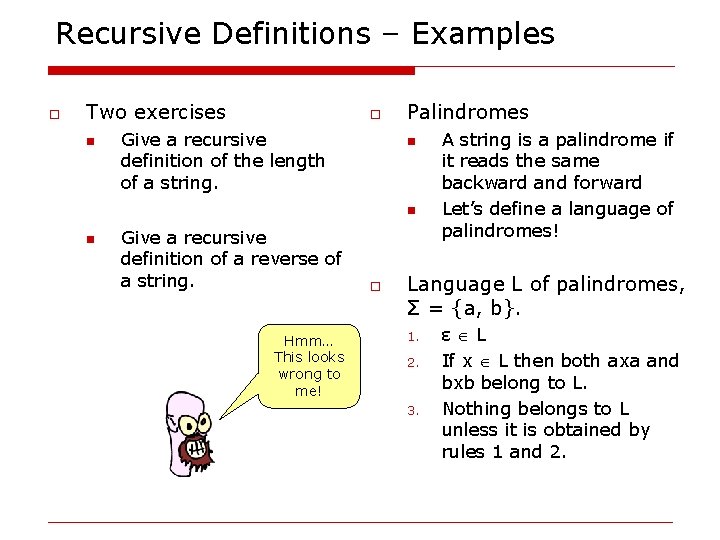 Recursive Definitions – Examples

Two exercises

Give a recursive definition of the length of a string.

Give a recursive definition of a reverse of a string.

Hmm... This looks wrong to me!

Palindromes

A string is a palindrome if it reads the same backward and forward

Let's define a language of palindromes!

Language L of palindromes, $\Sigma = \{a, b\}$.

1. $\varepsilon \in L$
2. If $x \in L$ then both axa and bxb belong to L.
3. Nothing belongs to L unless it is obtained by rules 1 and 2.